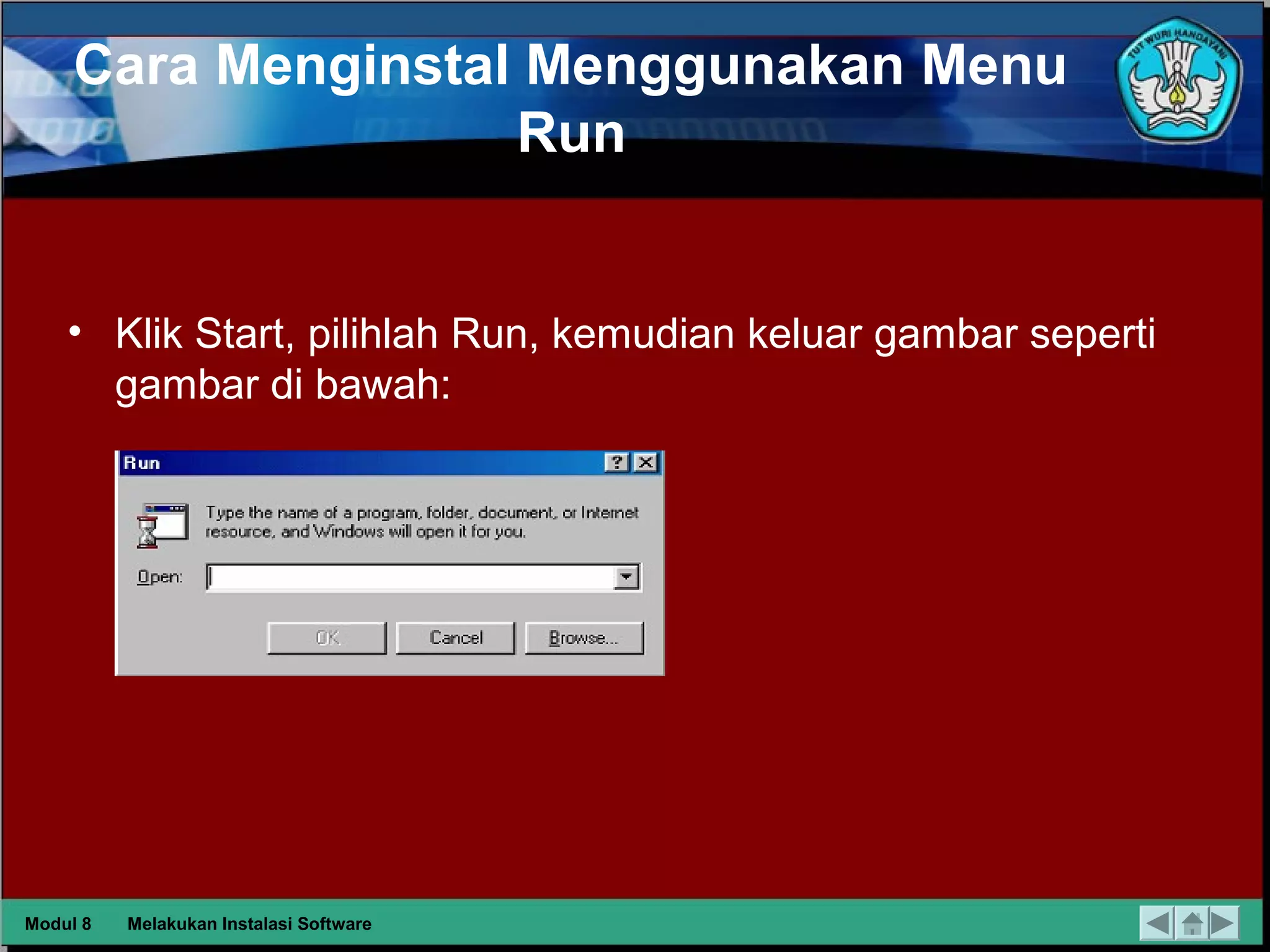 Cara Menginstal Menggunakan Menu Run

TUT WURI HANDAYANI

• Klik Start, pilihlah Run, kemudian keluar gambar seperti gambar di bawah:

Run

?

Type the name of a program, folder, document, or Internet resource, and Windows will open it for you.

Open:

OK

Cancel

Browse...

Modul 8 Melakukan Instalasi Software